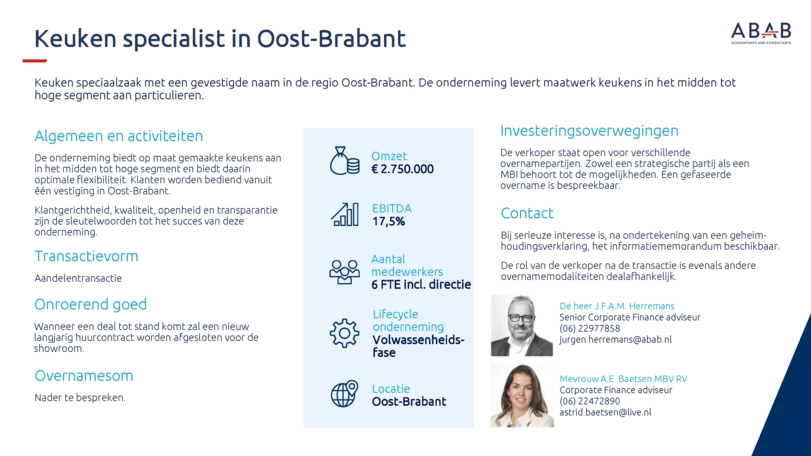 Keuken specialist in Oost-Brabant

ABAB
ACCOUNTANTS AND CONSULTANTS

Keuken speciaalzaak met een gevestigde naam in de regio Oost-Brabant. De onderneming levert maatwerk keukens in het midden tot hoge segment aan particulieren.

Algemeen en activiteiten

De onderneming biedt op maat gemaakte keukens aan in het midden tot hoge segment en biedt daarin optimale flexibiliteit. Klanten worden bediend vanuit één vestiging in Oost-Brabant.

Klantgerichtheid, kwaliteit, openheid en transparantie zijn de sleutelwoorden tot het succes van deze onderneming.

Transactievorm

Aandelentransactie

Onroerend goed

Wanneer een deal tot stand komt zal een nieuw langjarig huurcontract worden afgesloten voor de showroom.

Overnamesom

Nader te bespreken.

Omzet
€ 2.750.000

EBITDA
17,5%

Aantal medewerkers
6 FTE incl. directie

Lifecycle onderneming
Volwassenheidsfase

Locatie
Oost-Brabant

Investeringsoverwegingen

De verkoper staat open voor verschillende overnamepartijen. Zowel een strategische partij als een MBI behoort tot de mogelijkheden. Een gefaseerde overname is bespreekbaar.

Contact

Bij serieuze interesse is, na ondertekening van een geheimhoudingsverklaring, het informatiememorandum beschikbaar.

De rol van de verkoper na de transactie is evenals andere overnamemodaliteiten dealafhankelijk.

De heer J.F.A.M. Herremans
Senior Corporate Finance adviseur
(06) 22977858
jurgen.herremans@abab.nl

Mevrouw A.E. Baetsen MBV RV
Corporate Finance adviseur
(06) 22472890
astrid.baetsen@live.nl